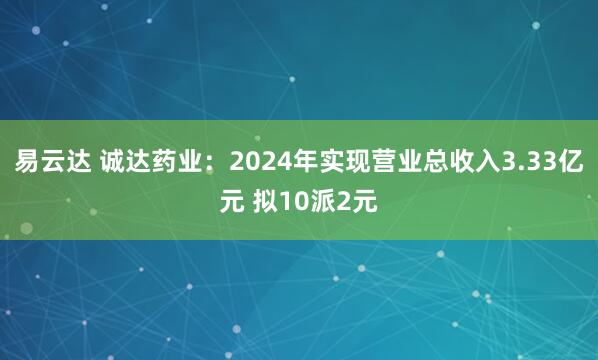 易云达 诚达药业：2024年实现营业总收入3.33亿元 拟10派2元